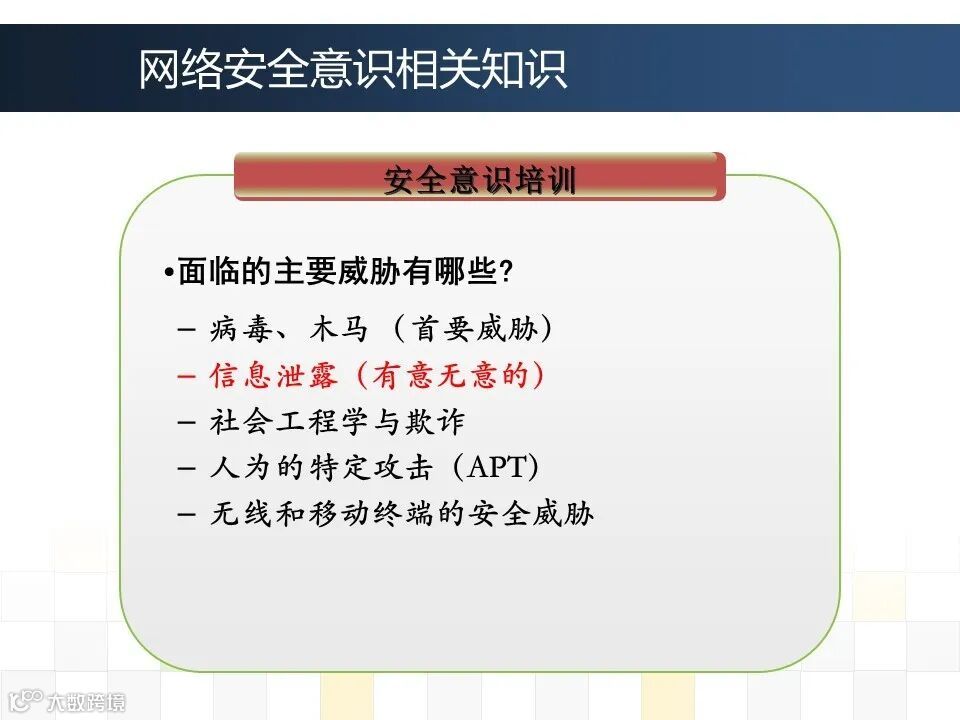 网络安全意识相关知识

安全意识培训

•面临的主要威胁有哪些?

– 病毒、木马（首要威胁）

– 信息泄露（有意无意的）

– 社会工程学与欺诈

– 人为的特定攻击（APT）

– 无线和移动终端的安全威胁

大数跨境